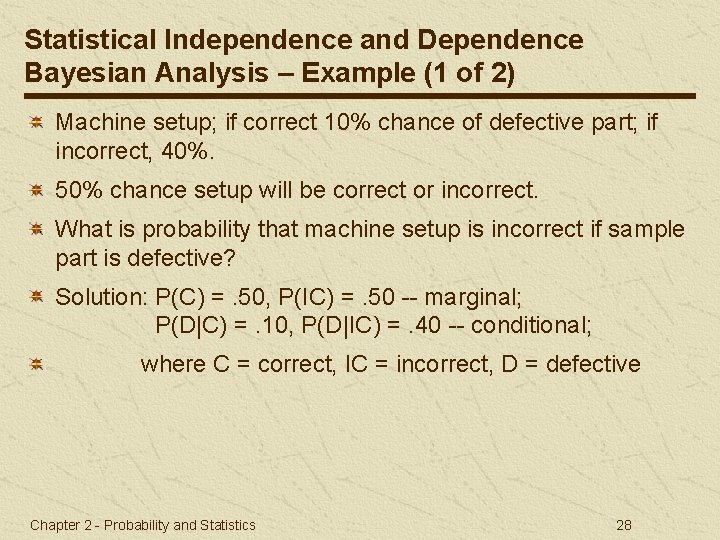 Statistical Independence and Dependence
Bayesian Analysis – Example (1 of 2)

Machine setup; if correct 10% chance of defective part; if incorrect, 40%.

50% chance setup will be correct or incorrect.

What is probability that machine setup is incorrect if sample part is defective?

Solution: P(C) = .50, P(IC) = .50 -- marginal;
P(D|C) = .10, P(D|IC) = .40 -- conditional;

where C = correct, IC = incorrect, D = defective

Chapter 2 - Probability and Statistics

28